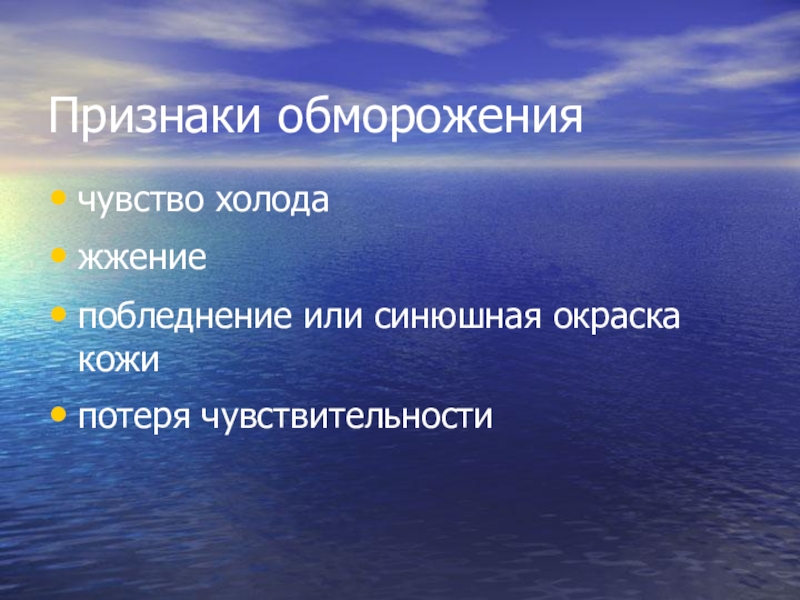 Признаки обморожения

• чувство холода
• жжение
• побледнение или синюшная окраска кожи
• потеря чувствительности